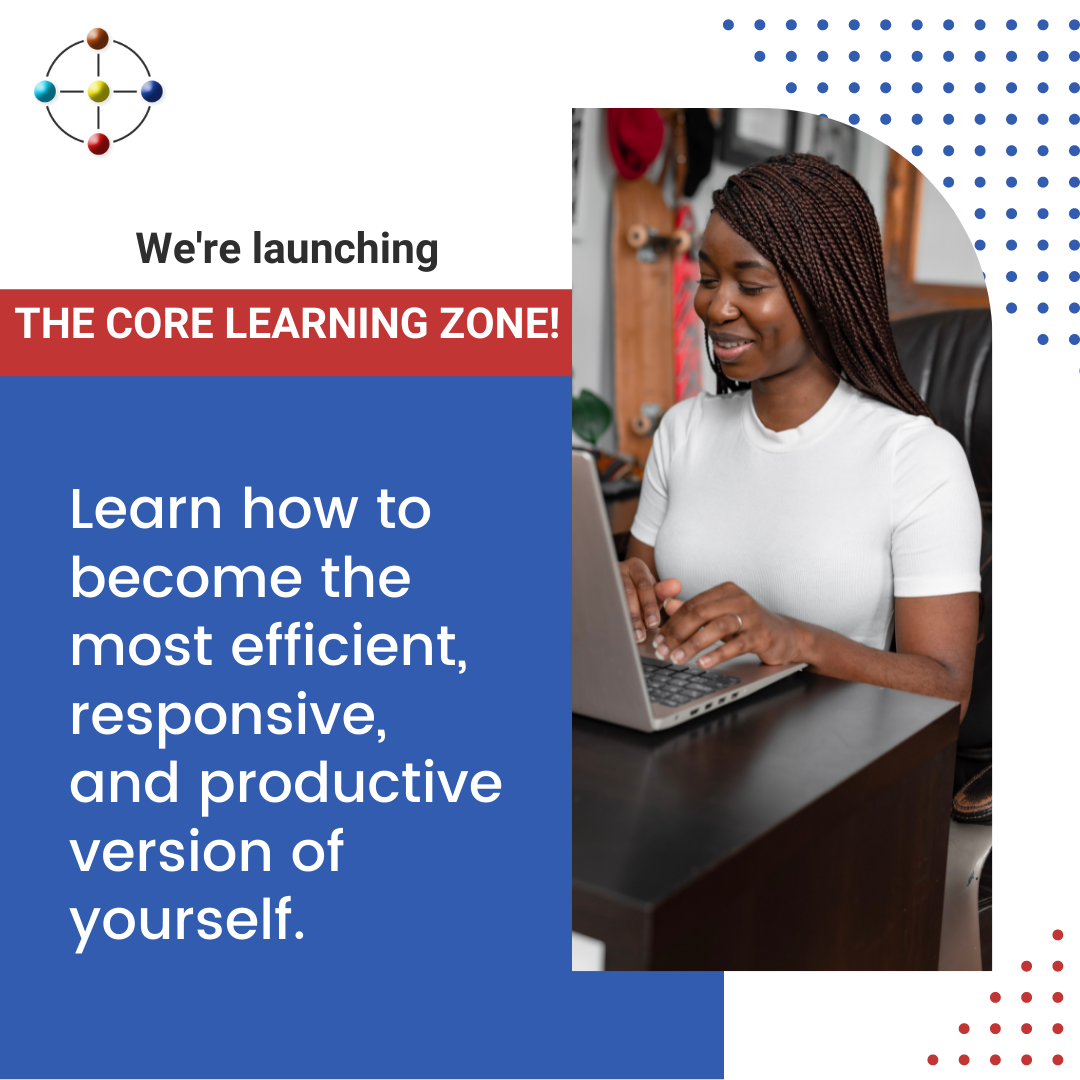 We're launching

THE CORE LEARNING ZONE!

Learn how to become the most efficient, responsive, and productive version of yourself.